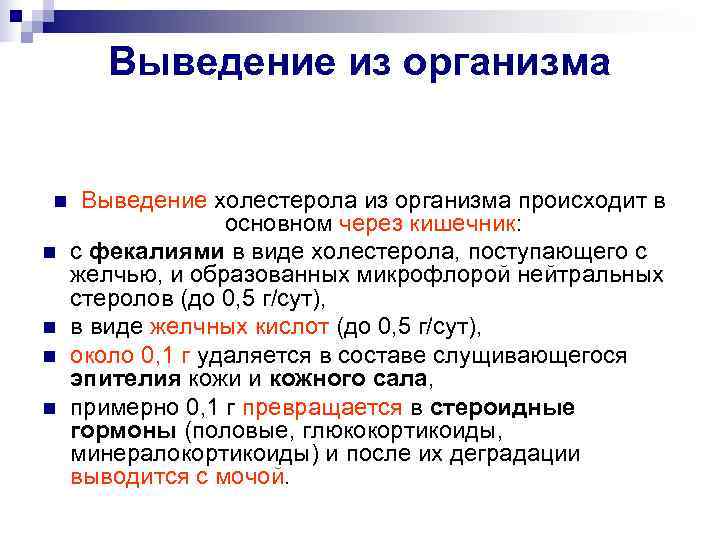 Выведение из организма

Выведение холестерола из организма происходит в основном через кишечник:

с фекалиями в виде холестерола, поступающего с желчью, и образованных микрофлорой нейтральных стеролов (до 0,5 г/сут),

в виде желчных кислот (до 0,5 г/сут),

около 0,1 г удаляется в составе слущивающегося эпителия кожи и кожного сала,

примерно 0,1 г превращается в стероидные гормоны (половые, глюкокортикоиды, минералокортикоиды) и после их деградации выводится с мочой.